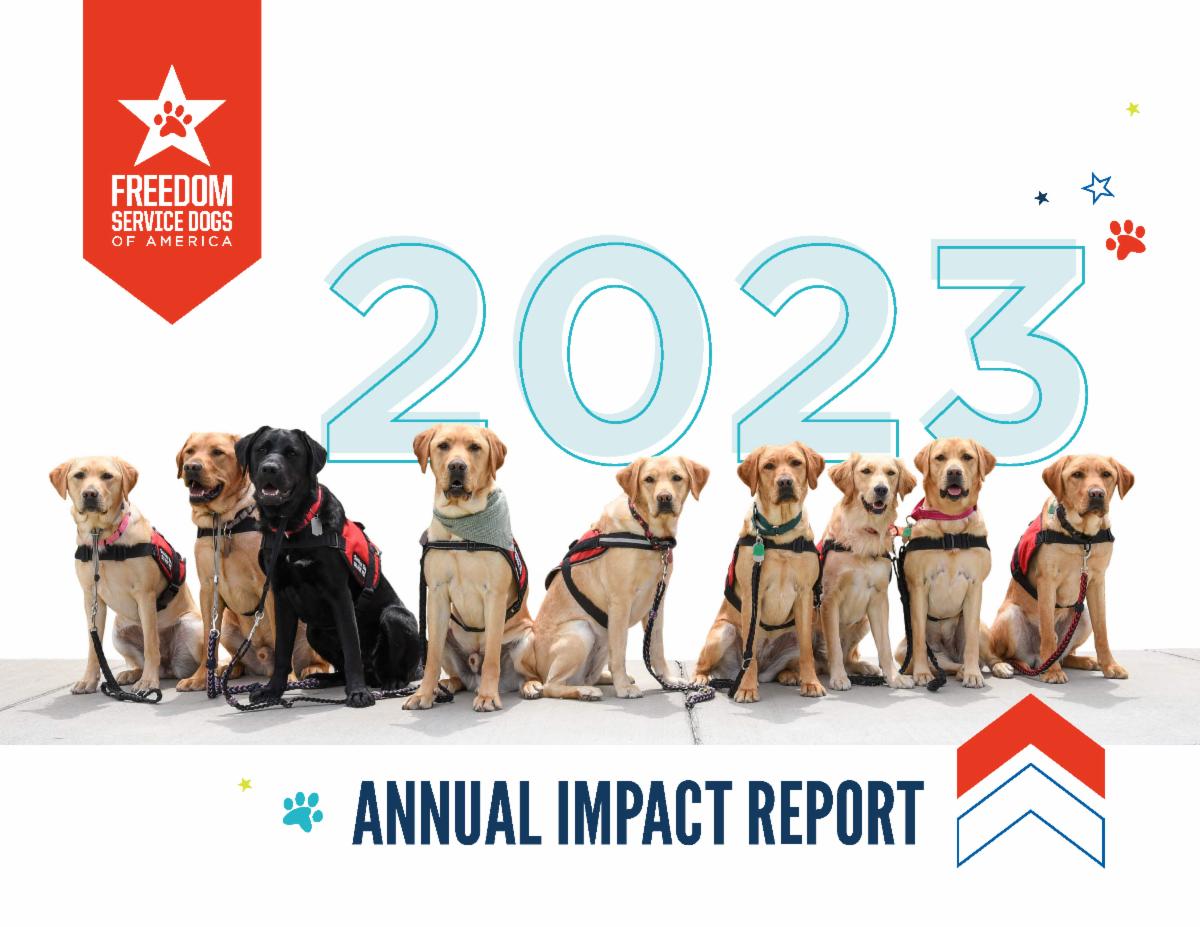 FREEDOM
SERVICE DOGS
OF AMERICA

2023

ANNUAL IMPACT REPORT